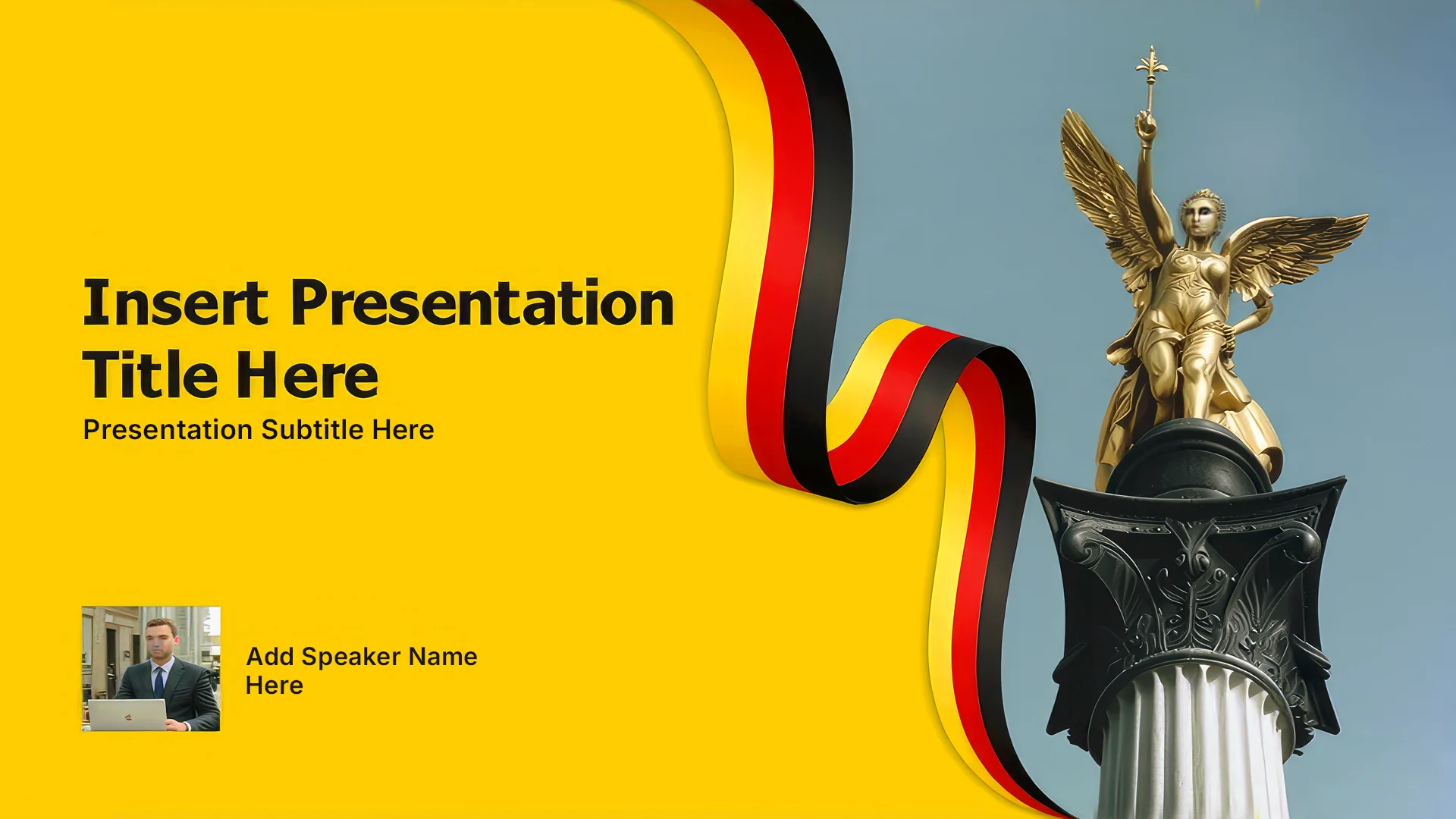 Insert Presentation Title Here

Presentation Subtitle Here

Add Speaker Name Here